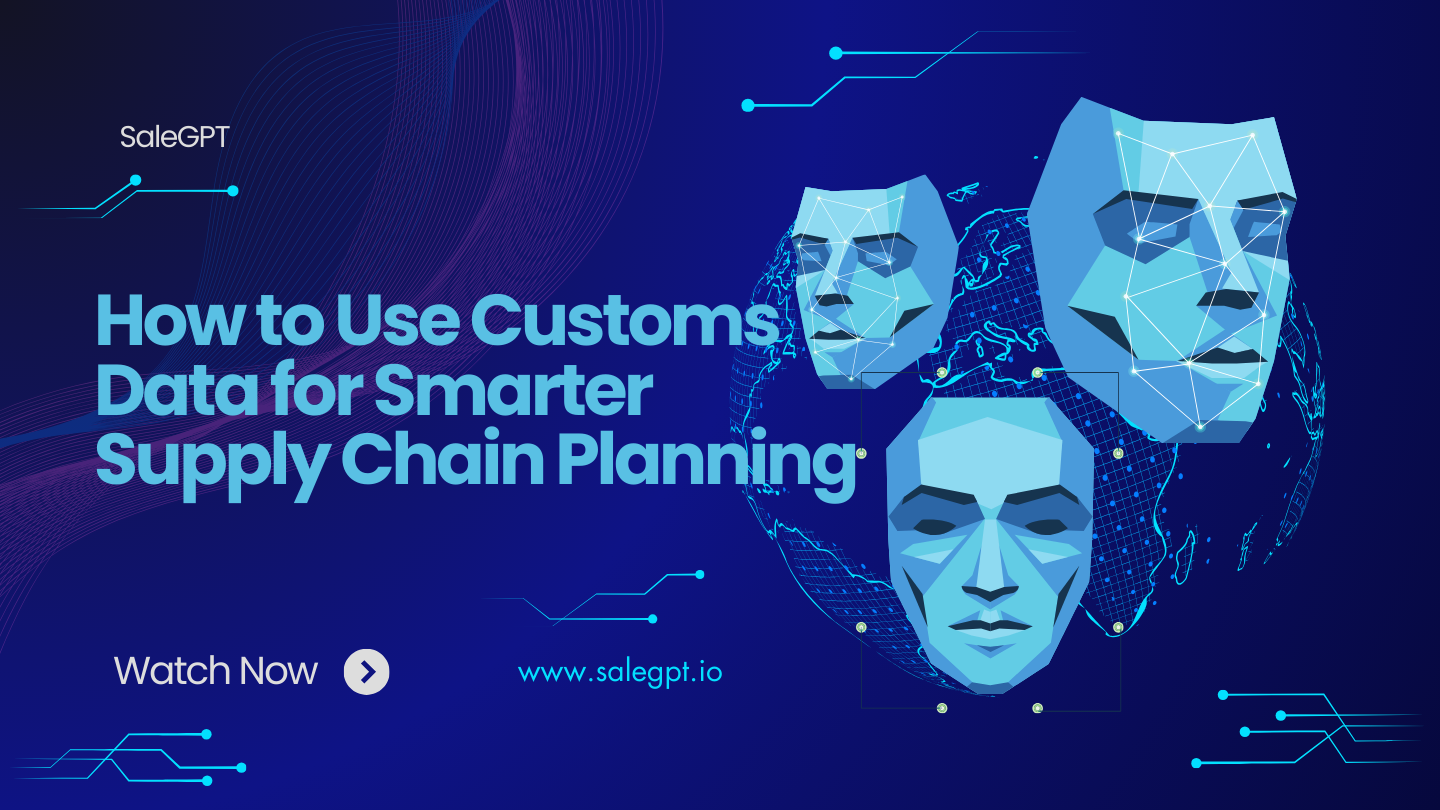 SaleGPT

How to Use Customs Data for Smarter Supply Chain Planning

Watch Now

www.salegpt.io